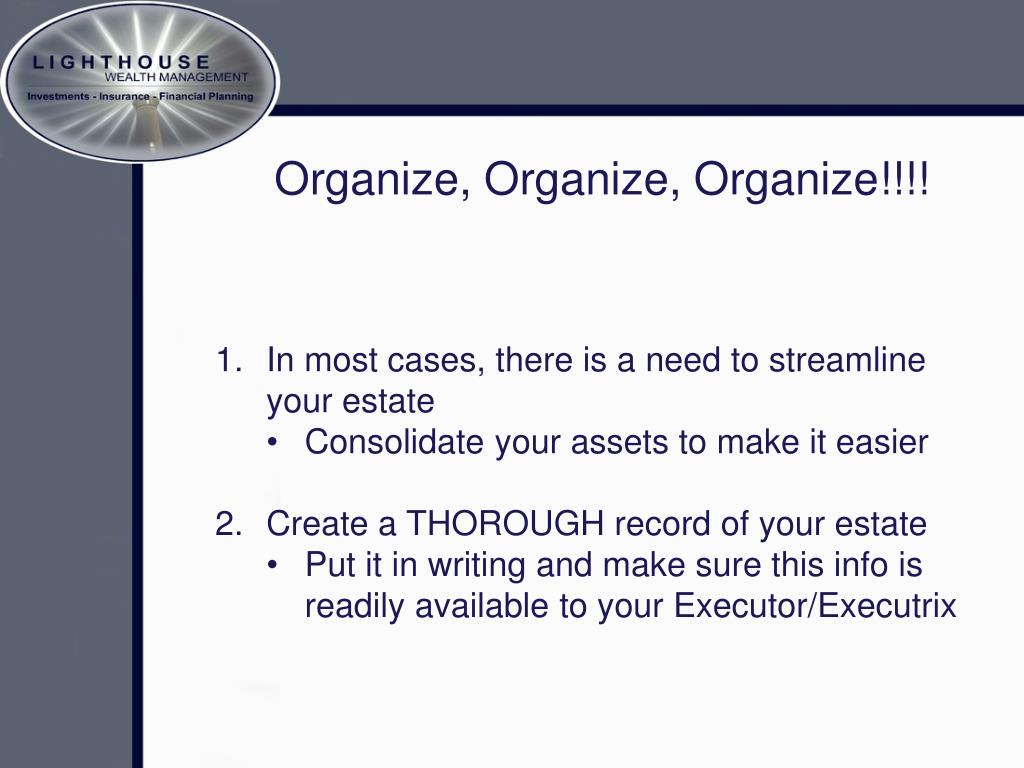 LIGHTHOUSE
WEALTH MANAGEMENT
Investments - Insurance - Financial Planning

Organize, Organize, Organize!!!!

1. In most cases, there is a need to streamline your estate
• Consolidate your assets to make it easier

2. Create a THOROUGH record of your estate
• Put it in writing and make sure this info is readily available to your Executor/Executrix